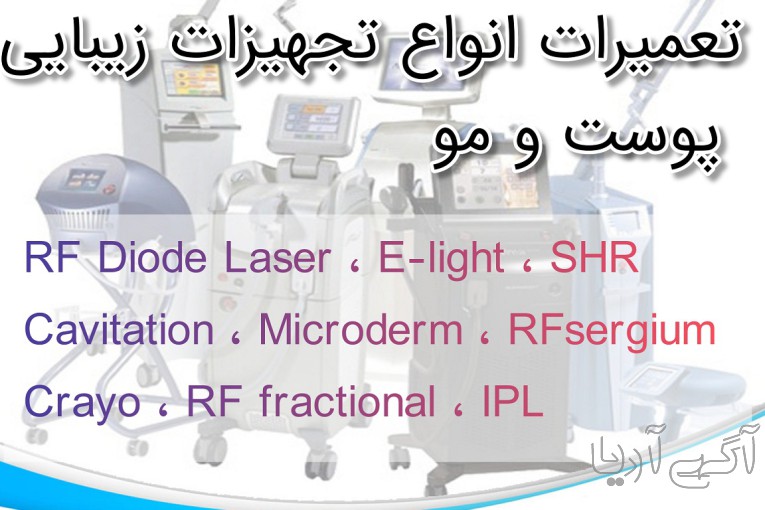 تعمیرات انواع تجهیزات زیبایی پوست و مو

RF Diode Laser ، E-light ، SHR

Cavitation ، Microderm ، RFsergium

Crayo ، RF fractional ، IPL

آگهی آریا